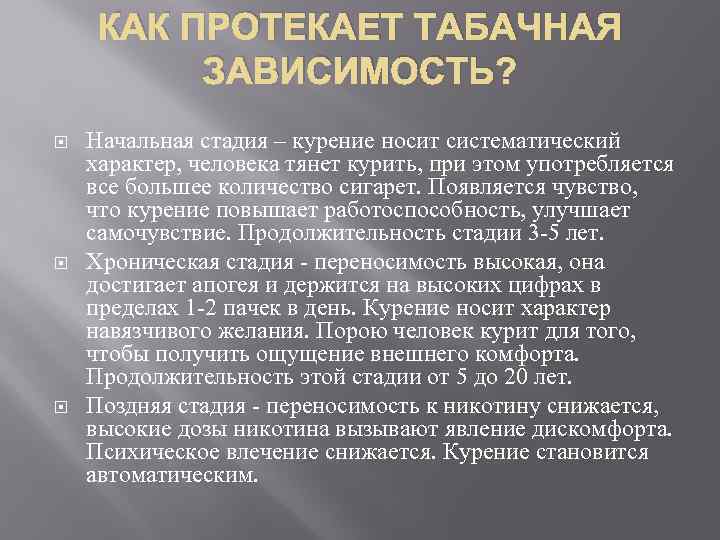 КАК ПРОТЕКАЕТ ТАБАЧНАЯ ЗАВИСИМОСТЬ?

Начальная стадия – курение носит систематический характер, человека тянет курить, при этом употребляется все большее количество сигарет. Появляется чувство, что курение повышает работоспособность, улучшает самочувствие. Продолжительность стадии 3-5 лет.

Хроническая стадия - переносимость высокая, она достигает апогея и держится на высоких цифрах в пределах 1-2 пачек в день. Курение носит характер навязчивого желания. Порою человек курит для того, чтобы получить ощущение внешнего комфорта. Продолжительность этой стадии от 5 до 20 лет.

Поздняя стадия - переносимость к никотину снижается, высокие дозы никотина вызывают явление дискомфорта. Психическое влечение снижается. Курение становится автоматическим.